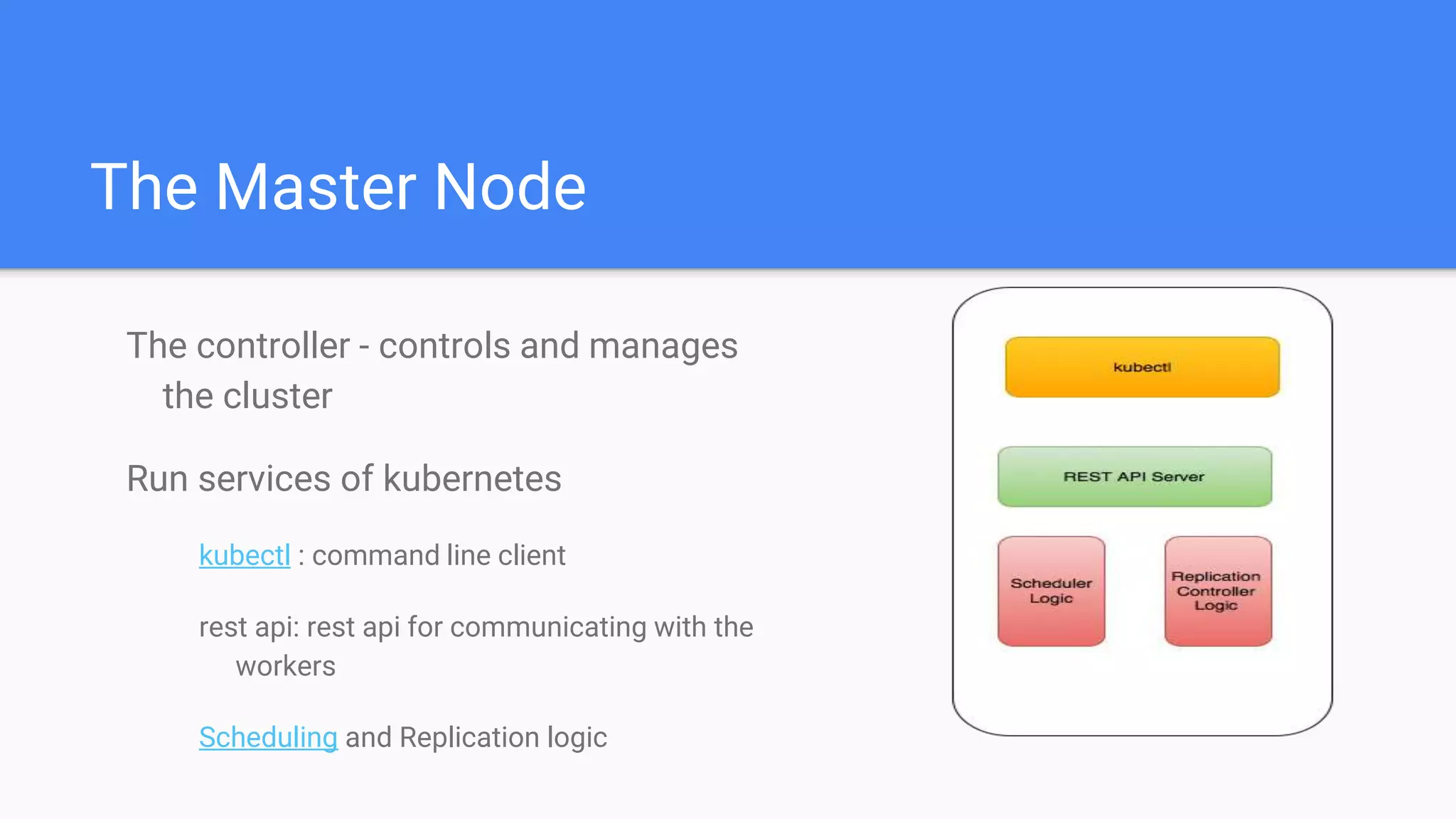 The Master Node

The controller - controls and manages the cluster

Run services of kubernetes

kubectl : command line client

rest api: rest api for communicating with the workers

Scheduling and Replication logic

kubectl

REST API Server

Scheduler Logic

Replication Controller Logic